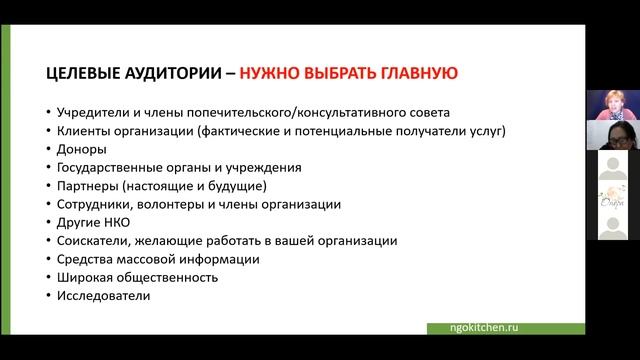 ЦЕЛЕВЫЕ АУДИТОРИИ – НУЖНО ВЫБРАТЬ ГЛАВНУЮ

• Учредители и члены попечительского/консультативного совета
• Клиенты организации (фактические и потенциальные получатели услуг)
• Доноры
• Государственные органы и учреждения
• Партнеры (настоящие и будущие)
• Сотрудники, волонтеры и члены организации
• Другие НКО
• Соискатели, желающие работать в вашей организации
• Средства массовой информации
• Широкая общественность
• Исследователи

ngokitchen.ru

Опора